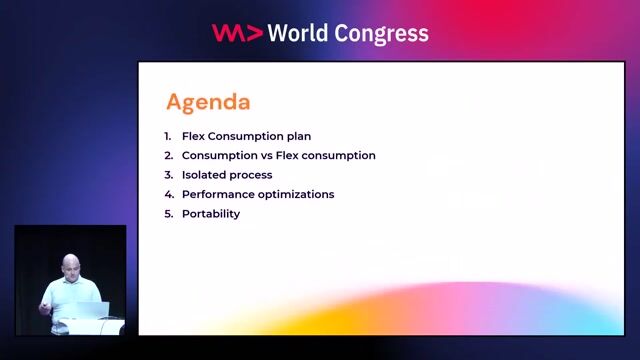 World Congress

Agenda

1. Flex Consumption plan
2. Consumption vs Flex consumption
3. Isolated process
4. Performance optimizations
5. Portability